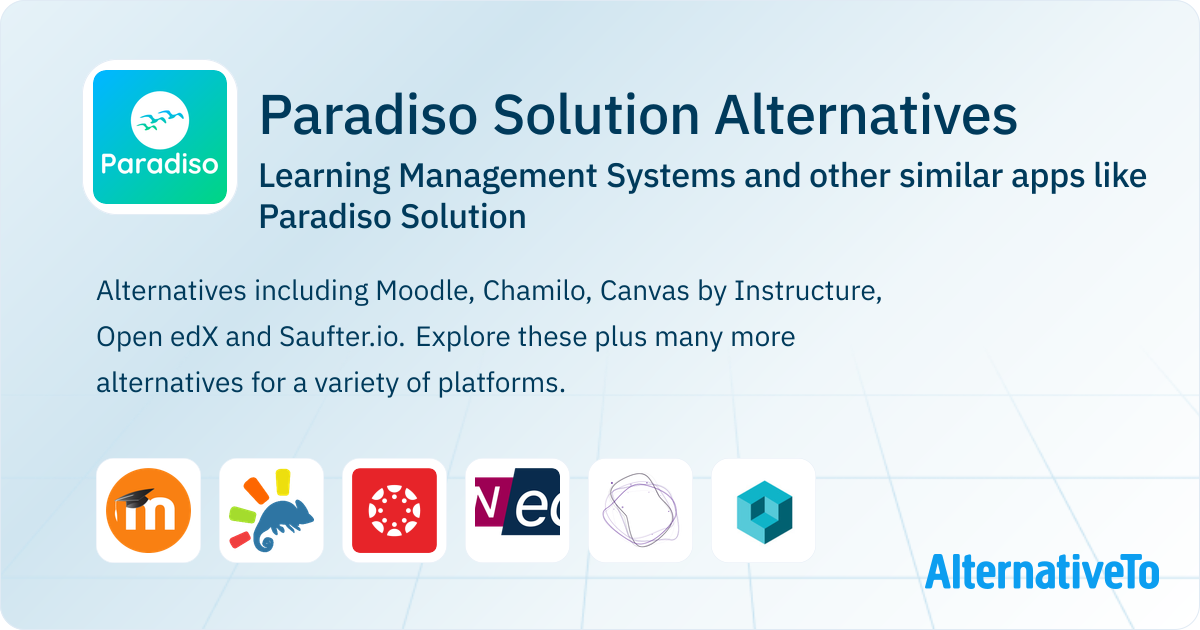 Paradiso

Paradiso Solution Alternatives

Learning Management Systems and other similar apps like Paradiso Solution

Alternatives including Moodle, Chamilo, Canvas by Instructure, Open edX and Saufter.io. Explore these plus many more alternatives for a variety of platforms.

AlternativeTo